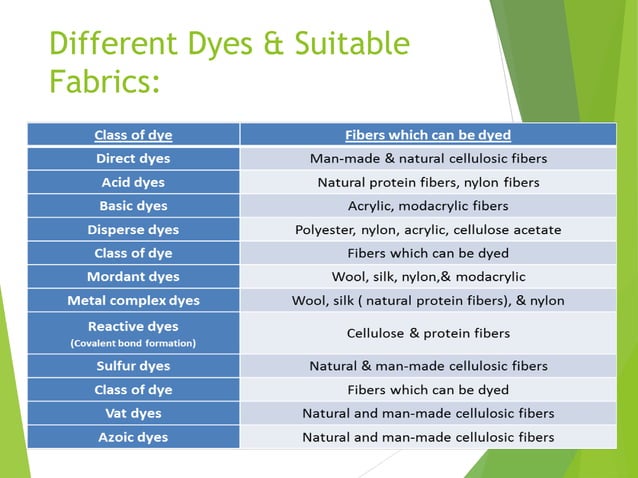 Different Dyes & Suitable Fabrics:

| Class of dye | Fibers which can be dyed |
|---|---|
| Direct dyes | Man-made & natural cellulosic fibers |
| Acid dyes | Natural protein fibers, nylon fibers |
| Basic dyes | Acrylic, modacrylic fibers |
| Disperse dyes | Polyester, nylon, acrylic, cellulose acetate |
| Class of dye | Fibers which can be dyed |
| Mordant dyes | Wool, silk, nylon,& modacrylic |
| Metal complex dyes | Wool, silk ( natural protein fibers), & nylon |
| Reactive dyes (Covalent bond formation) | Cellulose & protein fibers |
| Sulfur dyes | Natural & man-made cellulosic fibers |
| Class of dye | Fibers which can be dyed |
| Vat dyes | Natural and man-made cellulosic fibers |
| Azoic dyes | Natural and man-made cellulosic fibers |